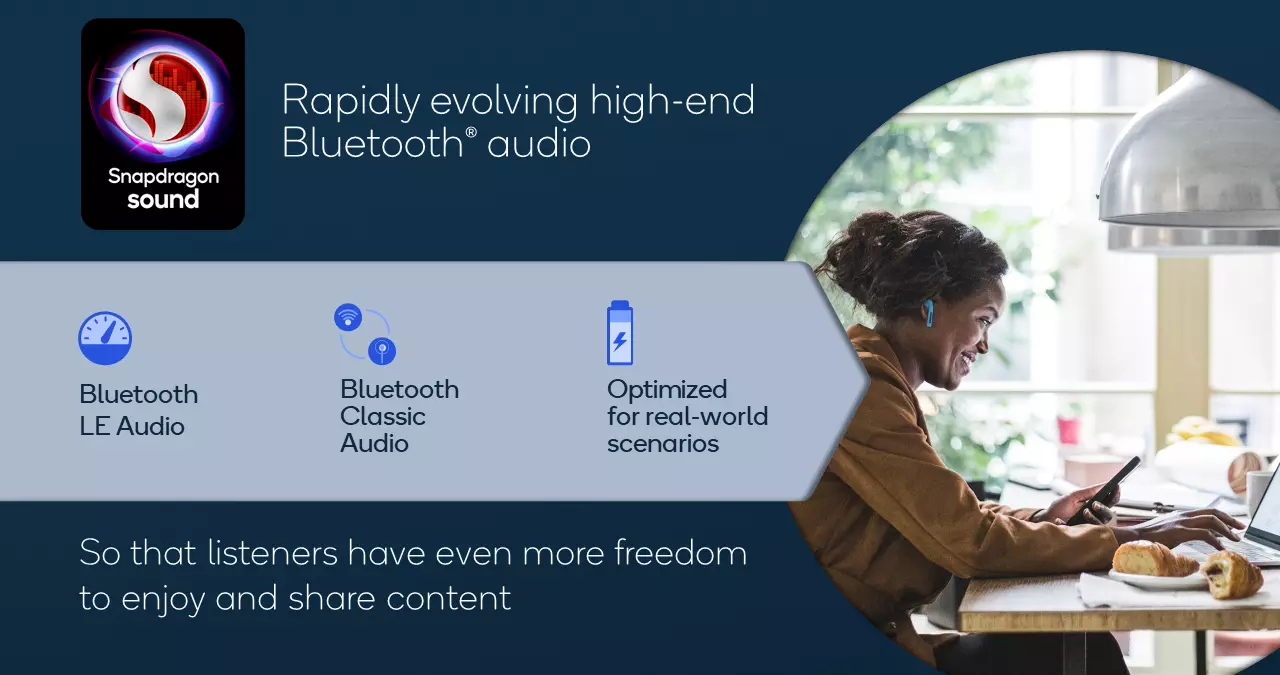 Snapdragon sound

Rapidly evolving high-end Bluetooth® audio

Bluetooth LE Audio

Bluetooth Classic Audio

Optimized for real-world scenarios

So that listeners have even more freedom to enjoy and share content